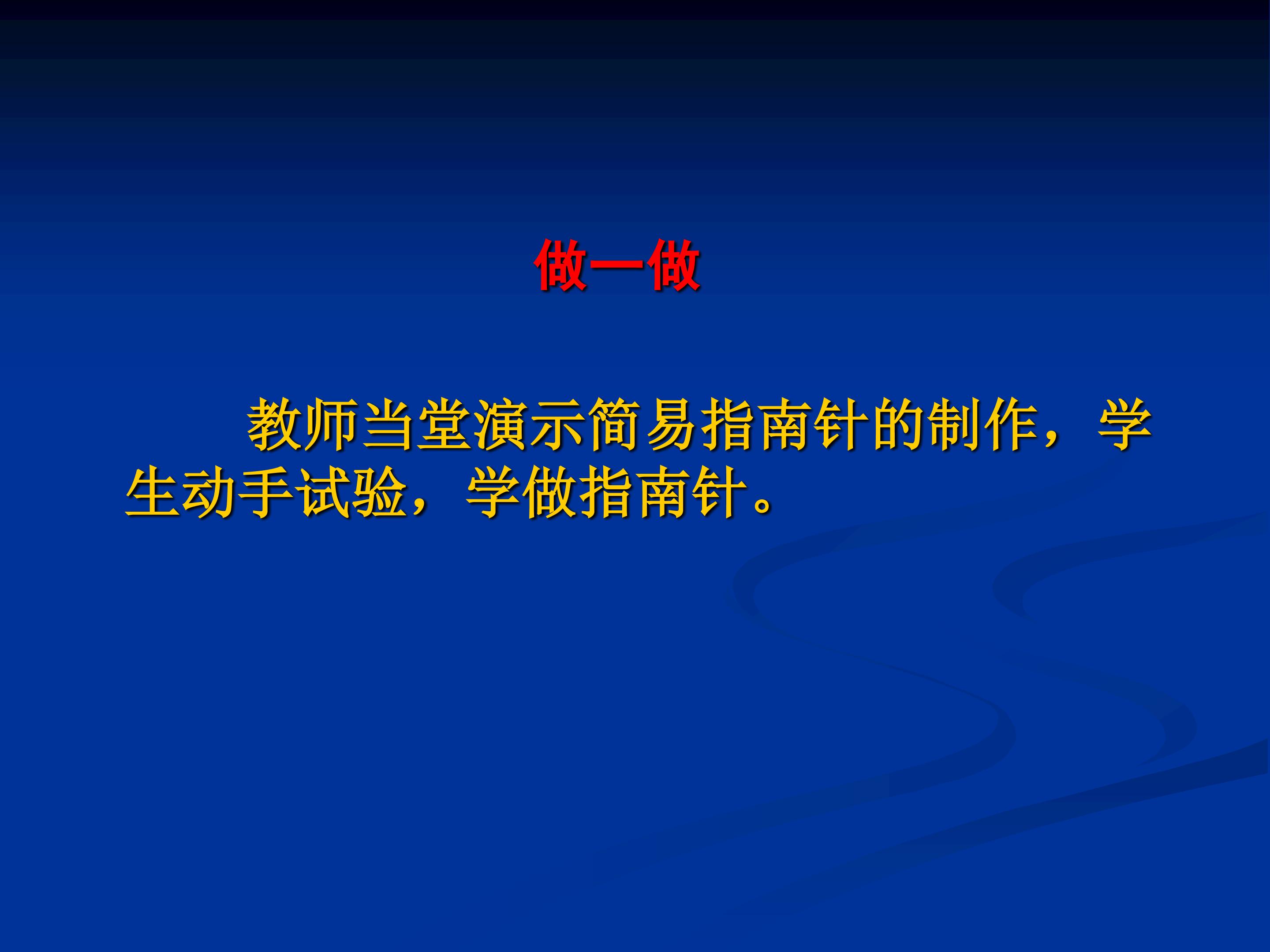 做一做

教师当堂演示简易指南针的制作，学生动手试验，学做指南针。